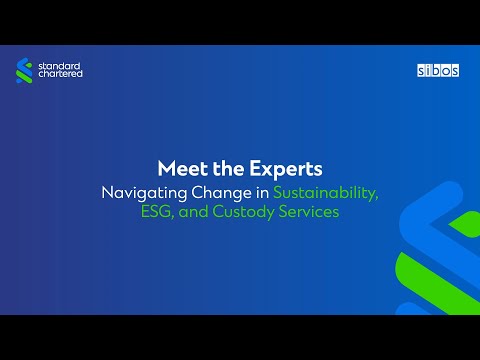 standard chartered

sibos

Meet the Experts
Navigating Change in Sustainability, ESG, and Custody Services